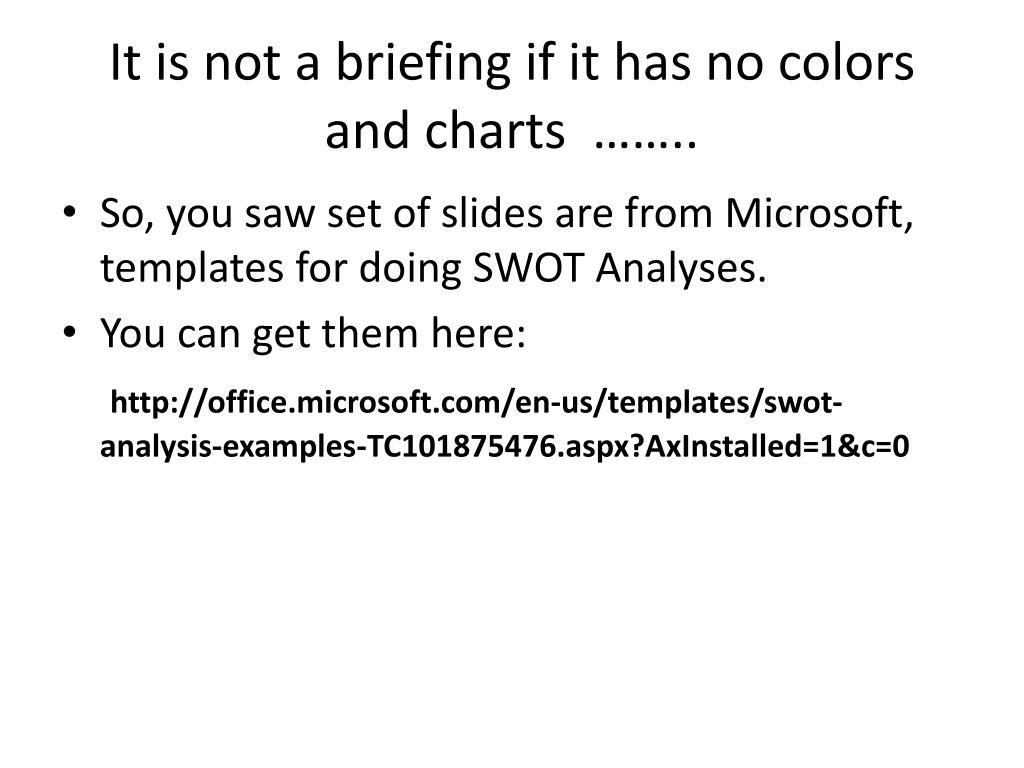 It is not a briefing if it has no colors and charts ……..

• So, you saw set of slides are from Microsoft, templates for doing SWOT Analyses.
• You can get them here:

http://office.microsoft.com/en-us/templates/swot-analysis-examples-TC101875476.aspx?AxInstalled=1&c=0